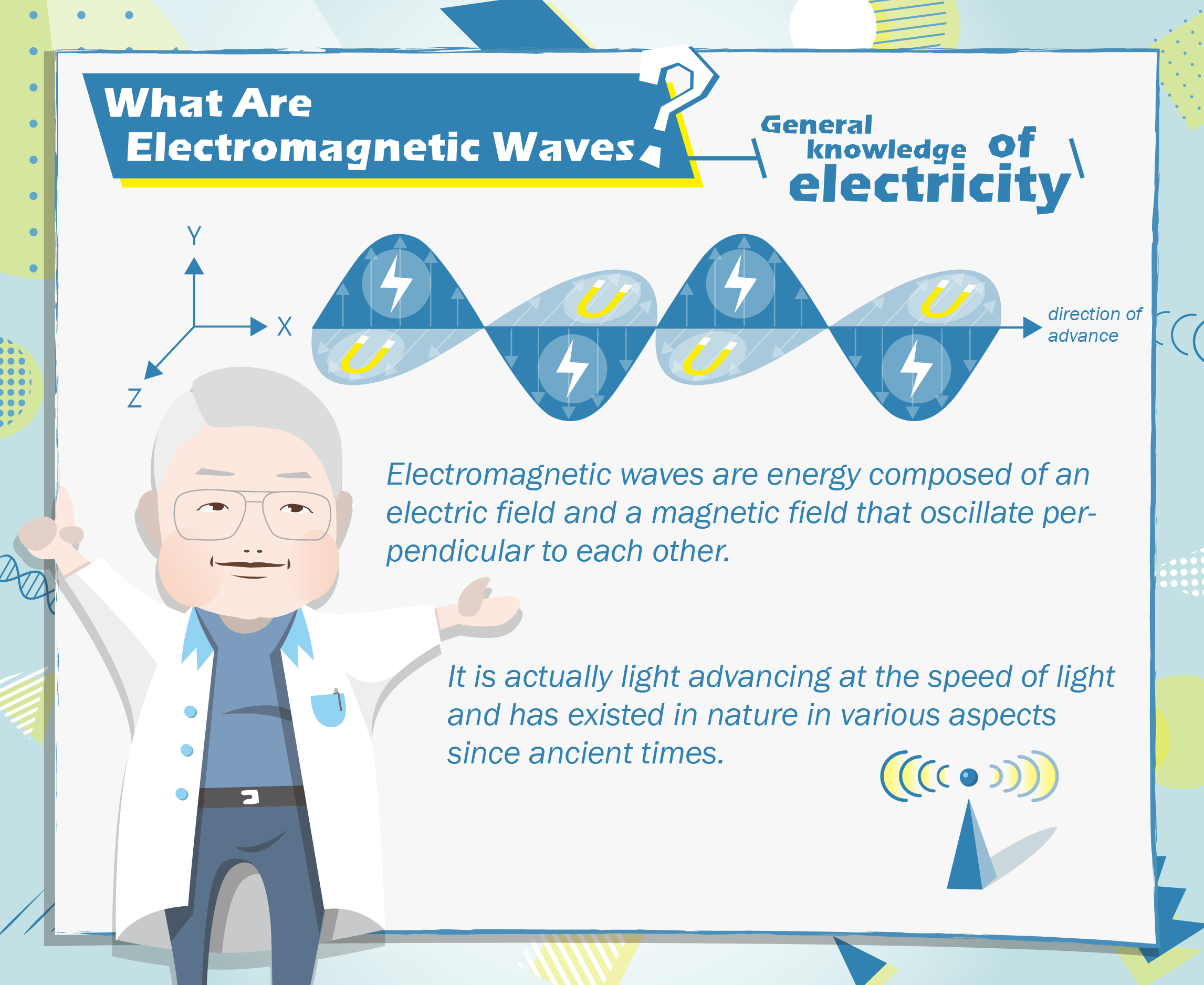 What Are Electromagnetic Waves?

General knowledge of electricity

Y

X

Z

direction of advance

Electromagnetic waves are energy composed of an electric field and a magnetic field that oscillate perpendicular to each other.

It is actually light advancing at the speed of light and has existed in nature in various aspects since ancient times.